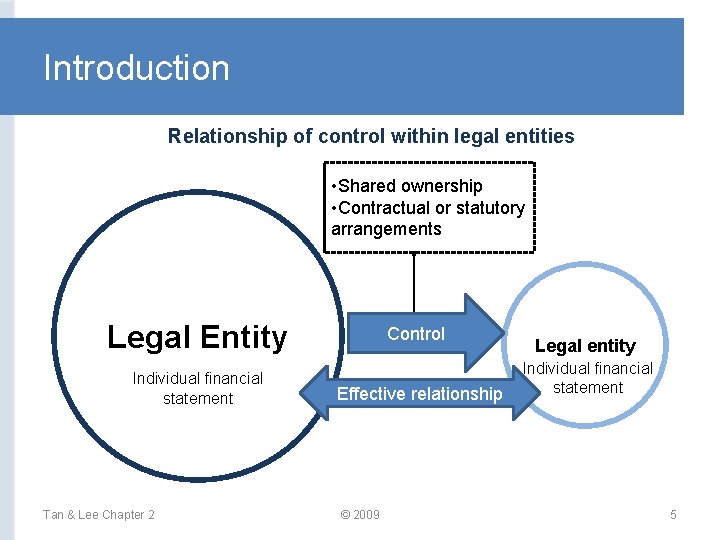 Introduction

Relationship of control within legal entities

•Shared ownership
•Contractual or statutory arrangements

Legal Entity
Individual financial statement

Control

Effective relationship

Legal entity
Individual financial statement

Tan & Lee Chapter 2

© 2009

5